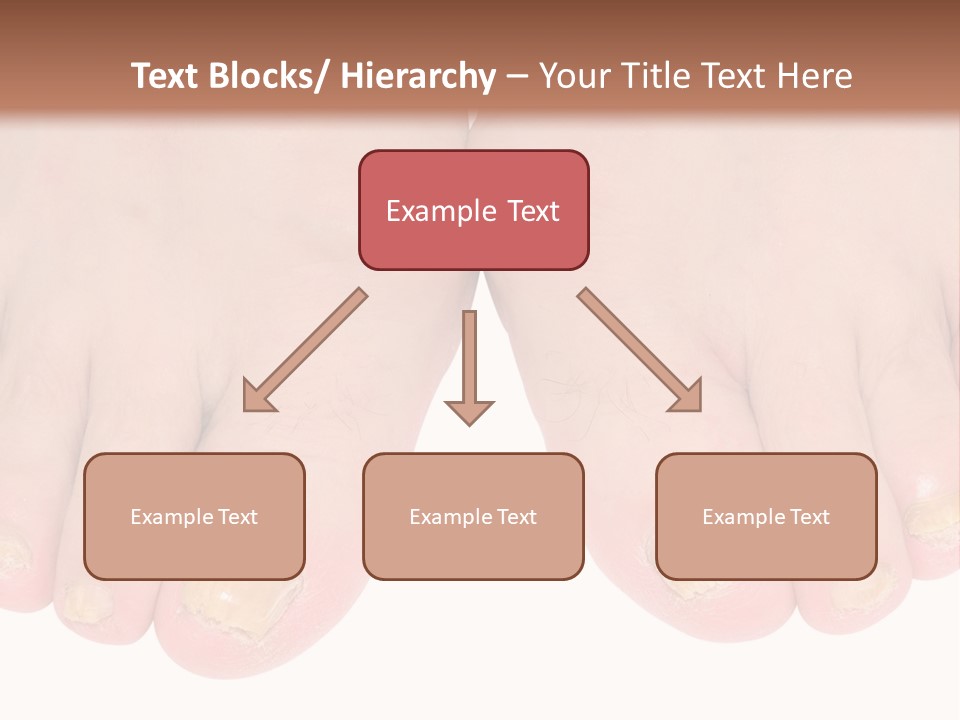 Text Blocks/ Hierarchy – Your Title Text Here

Example Text

Example Text

Example Text

Example Text